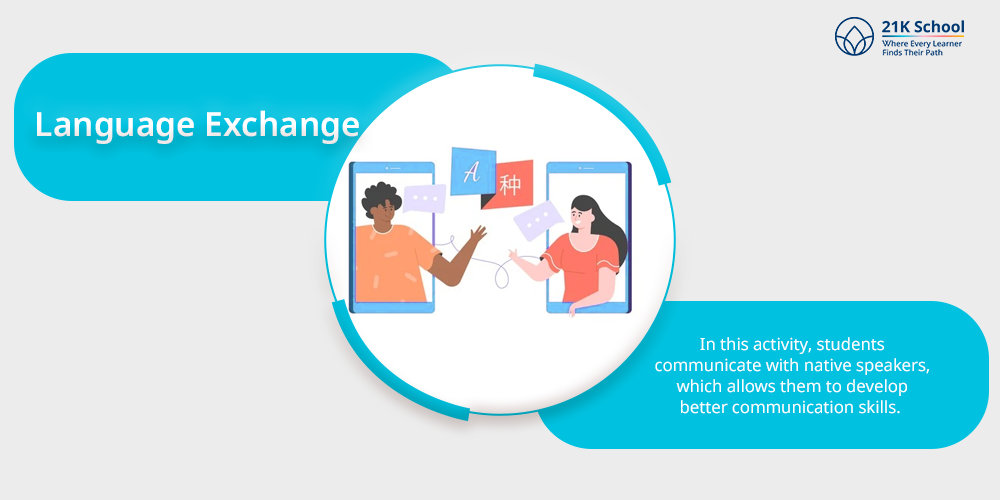 21K School
Where Every Learner Finds Their Path

Language Exchange

A 种

In this activity, students communicate with native speakers, which allows them to develop better communication skills.